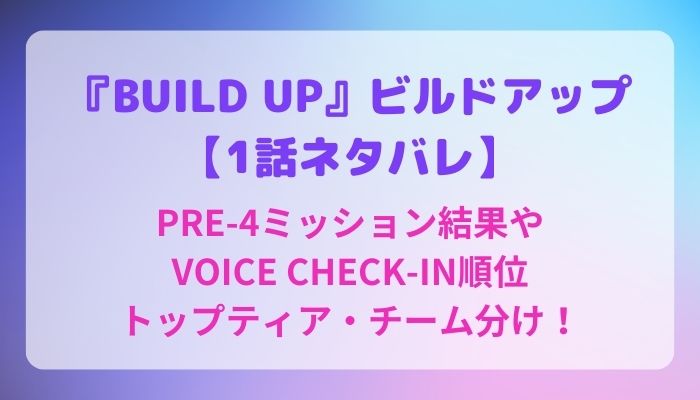 『BUILD UP』ビルドアップ
【1話ネタバレ】

PRE-4ミッション結果や
VOICE CHECK-IN順位
トップティア・チーム分け！